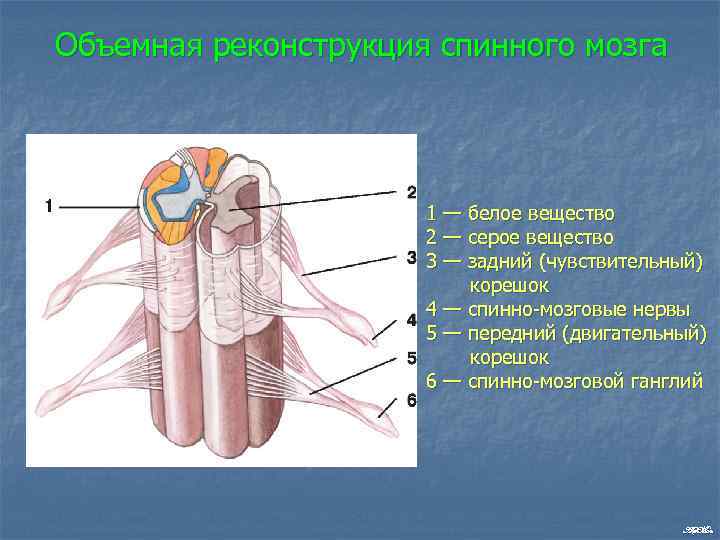 Объемная реконструкция спинного мозга

1

2

3

4

5

6

1 — белое вещество
2 — серое вещество
3 — задний (чувствительный) корешок
4 — спинно-мозговые нервы
5 — передний (двигательный) корешок
6 — спинно-мозговой ганглий